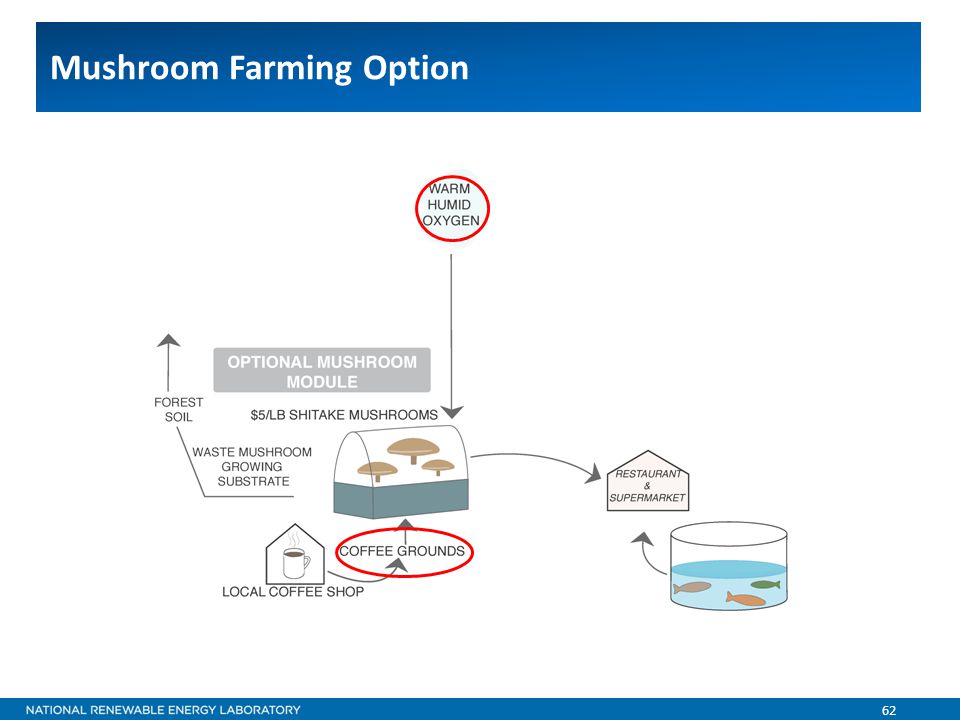 Mushroom Farming Option

WARM
HUMID
OXYGEN

OPTIONAL MUSHROOM MODULE

FOREST
SOIL

$5/LB SHITAKE MUSHROOMS

WASTE MUSHROOM
GROWING
SUBSTRATE

RESTAURANT
&
SUPERMARKET

COFFEE GROUNDS

LOCAL COFFEE SHOP

NATIONAL RENEWABLE ENERGY LABORATORY

62